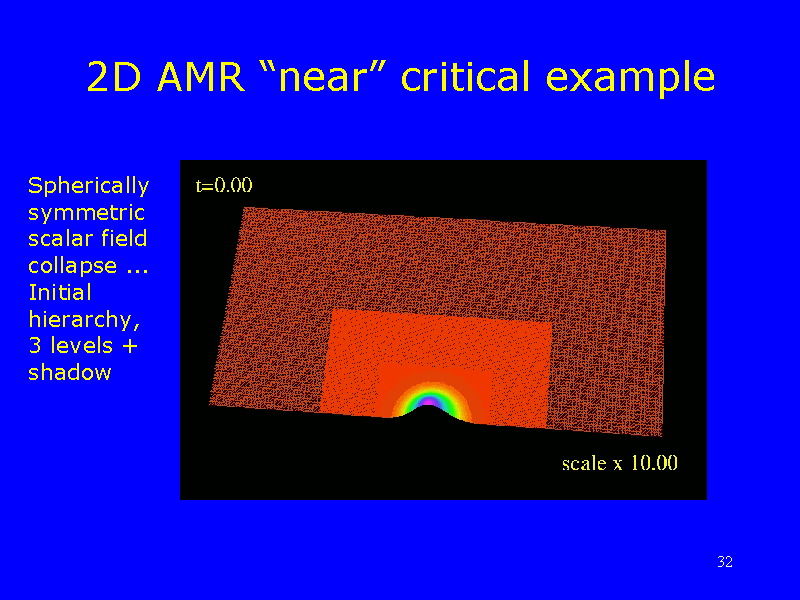 2D AMR “near” critical example

Spherically symmetric scalar field collapse ... Initial hierarchy, 3 levels + shadow

t=0.00

scale x 10.00

32